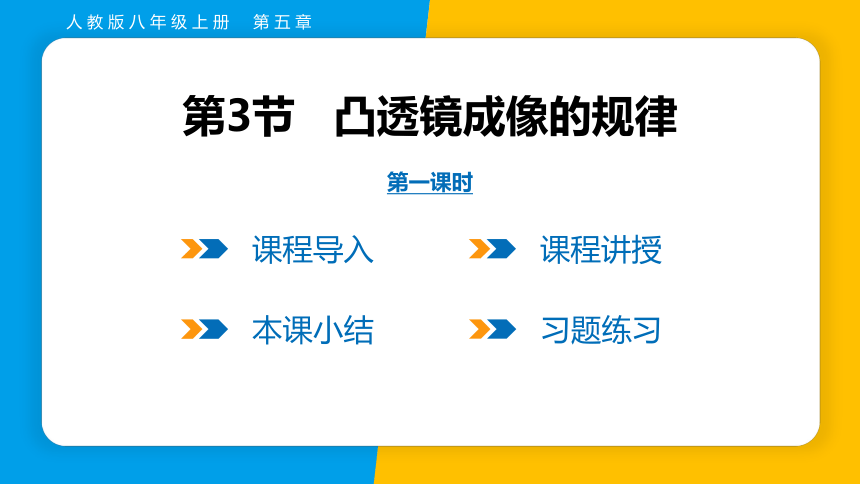 人教版八年级上册　第五章

第3节　凸透镜成像的规律

第一课时

课程导入

课程讲授

本课小结

习题练习